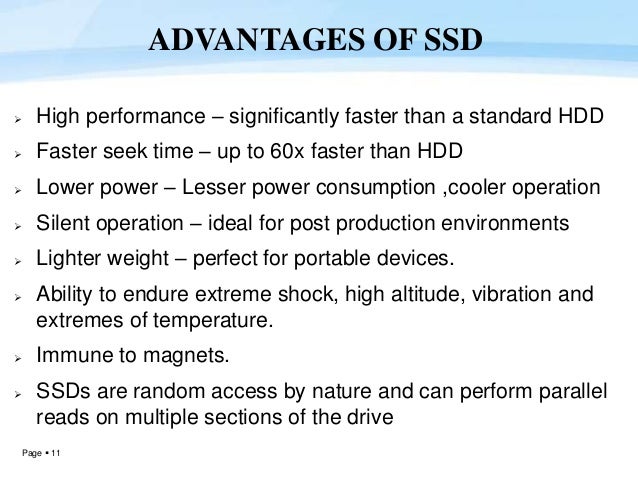 ADVANTAGES OF SSD

➢ High performance – significantly faster than a standard HDD

➢ Faster seek time – up to 60x faster than HDD

➢ Lower power – Lesser power consumption ,cooler operation

➢ Silent operation – ideal for post production environments

➢ Lighter weight – perfect for portable devices.

➢ Ability to endure extreme shock, high altitude, vibration and extremes of temperature.

➢ Immune to magnets.

➢ SSDs are random access by nature and can perform parallel reads on multiple sections of the drive

Page ▪ 11